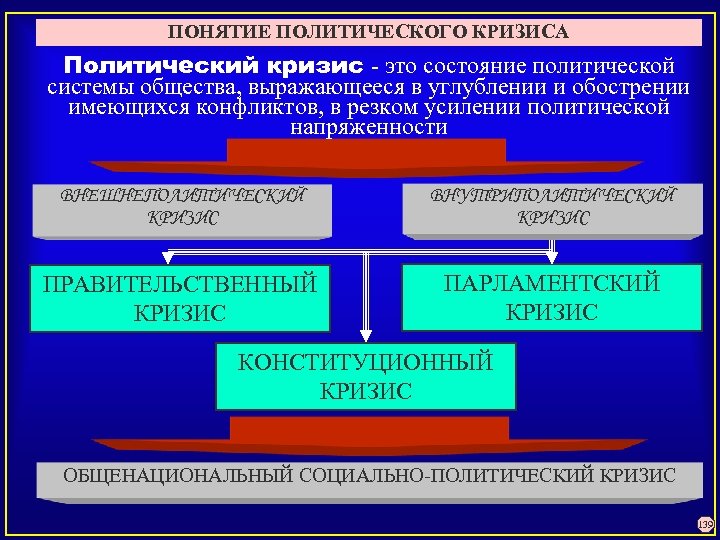 ПОНЯТИЕ ПОЛИТИЧЕСКОГО КРИЗИСА

Политический кризис - это состояние политической системы общества, выражающееся в углублении и обострении имеющихся конфликтов, в резком усилении политической напряженности

ВНЕШНЕПОЛИТИЧЕСКИЙ КРИЗИС

ВНУТРИПОЛИТИЧЕСКИЙ КРИЗИС

ПРАВИТЕЛЬСТВЕННЫЙ КРИЗИС

ПАРЛАМЕНТСКИЙ КРИЗИС

КОНСТИТУЦИОННЫЙ КРИЗИС

ОБЩЕНАЦИОНАЛЬНЫЙ СОЦИАЛЬНО-ПОЛИТИЧЕСКИЙ КРИЗИС

139